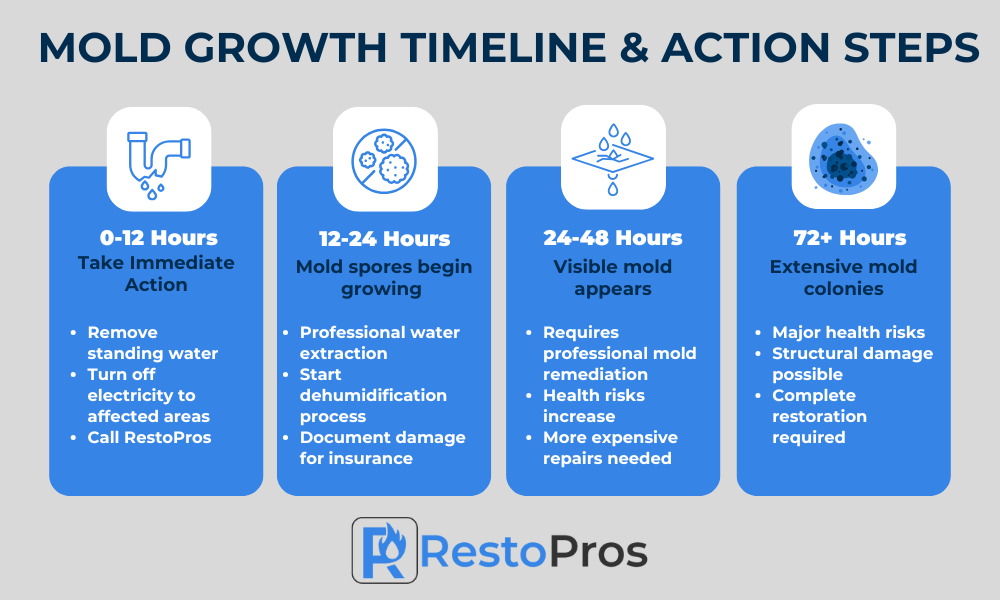 MOLD GROWTH TIMELINE & ACTION STEPS

0-12 Hours
Take Immediate Action

- Remove standing water
- Turn off electricity to affected areas
- Call RestoPros

12-24 Hours
Mold spores begin growing

- Professional water extraction
- Start dehumidification process
- Document damage for insurance

24-48 Hours
Visible mold appears

- Requires professional mold remediation
- Health risks increase
- More expensive repairs needed

72+ Hours
Extensive mold colonies

- Major health risks
- Structural damage possible
- Complete restoration required

RestoPros